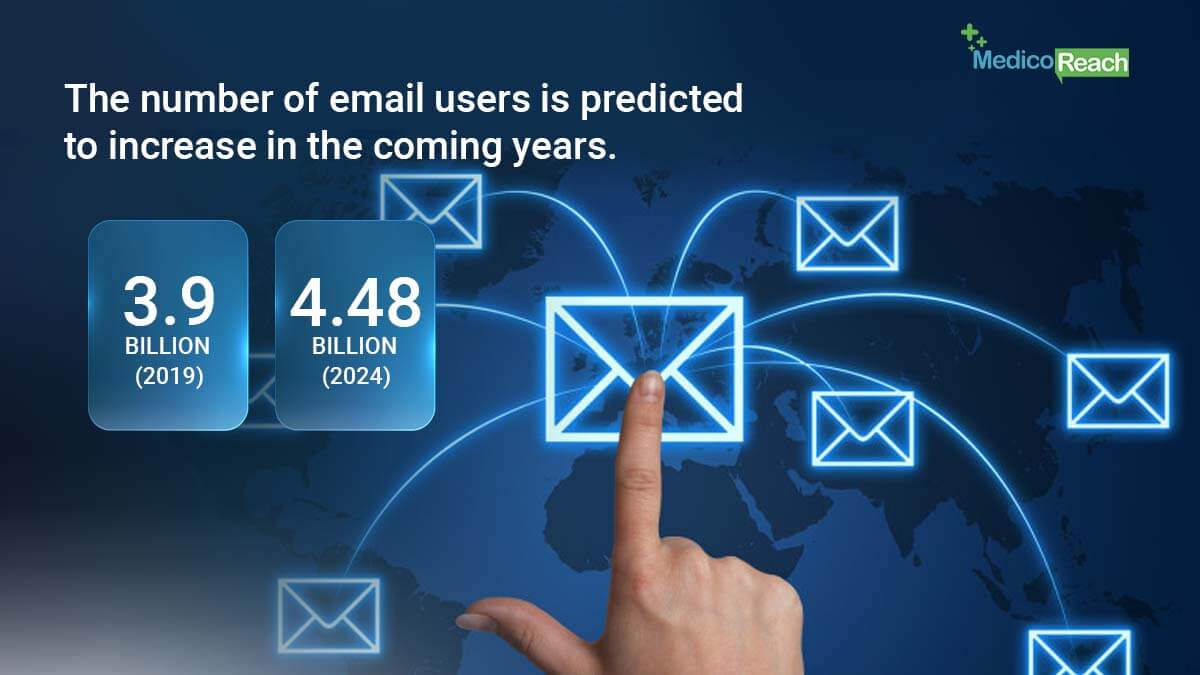 MedicoReach

The number of email users is predicted to increase in the coming years.

3.9
BILLION
(2019)

4.48
BILLION
(2024)